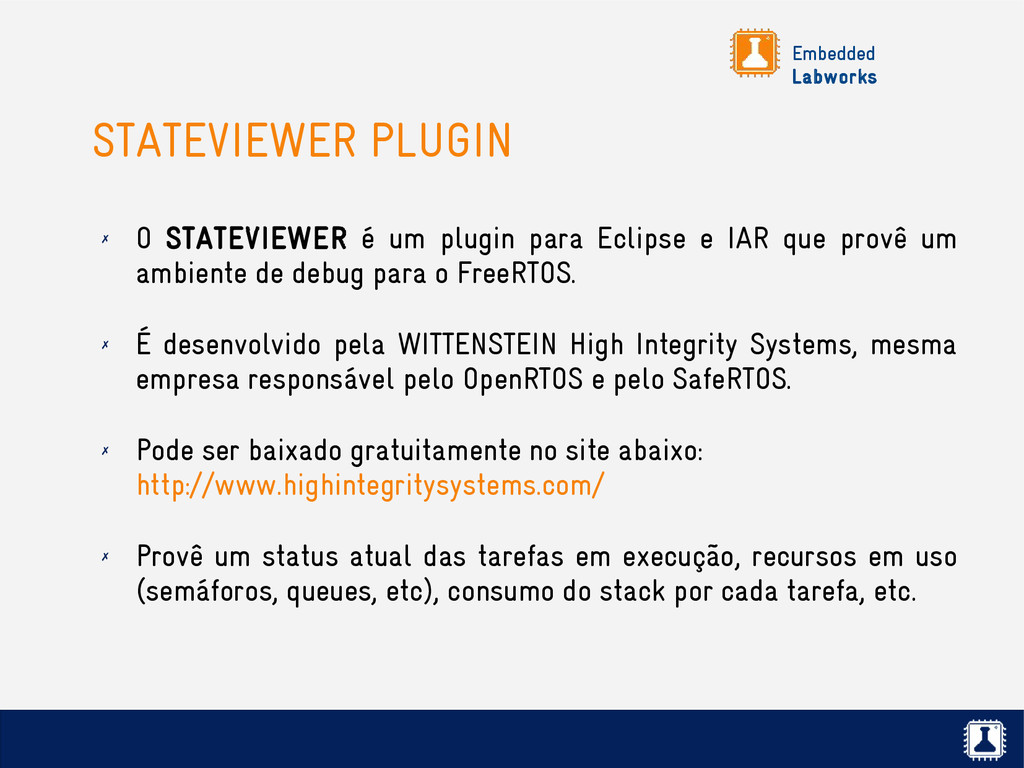 Embedded
Labworks

STATEVIEWER PLUGIN

✗ O STATEVIEWER é um plugin para Eclipse e IAR que provê um ambiente de debug para o FreeRTOS.

✗ É desenvolvido pela WITTENSTEIN High Integrity Systems, mesma empresa responsável pelo OpenRTOS e pelo SafeRTOS.

✗ Pode ser baixado gratuitamente no site abaixo:
http://www.highintegritysystems.com/

✗ Provê um status atual das tarefas em execução, recursos em uso (semáforos, queues, etc), consumo do stack por cada tarefa, etc.